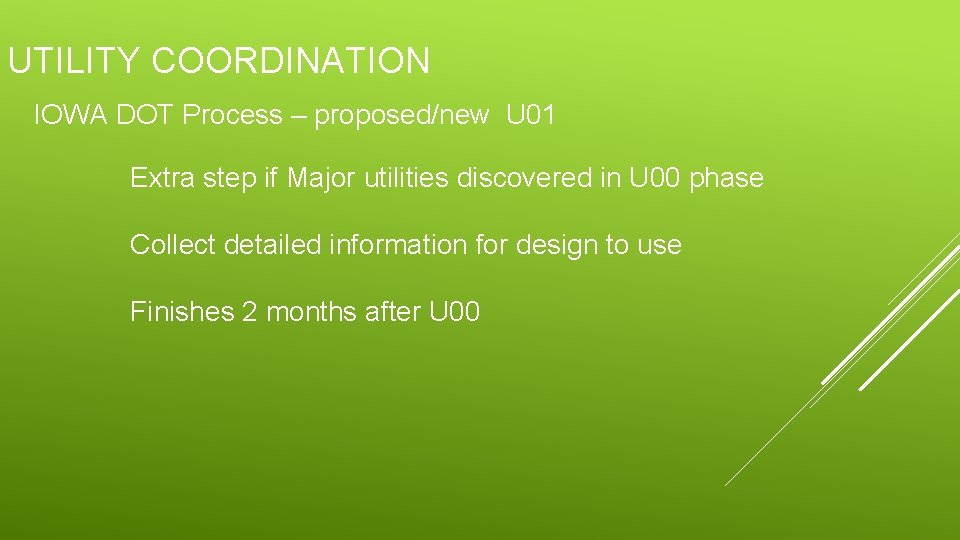 UTILITY COORDINATION

IOWA DOT Process – proposed/new U01

Extra step if Major utilities discovered in U00 phase

Collect detailed information for design to use

Finishes 2 months after U00